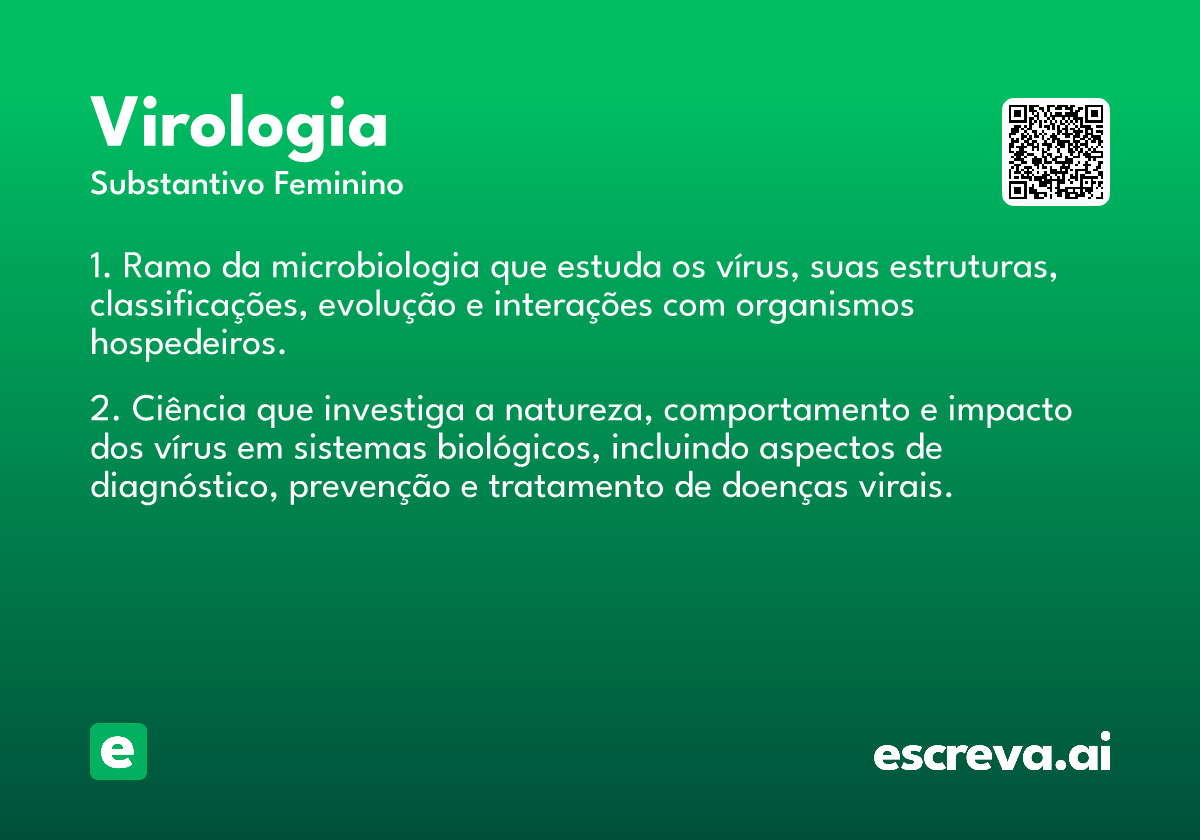 Virologia
Substantivo Feminino

1. Ramo da microbiologia que estuda os vírus, suas estruturas, classificações, evolução e interações com organismos hospedeiros.

2. Ciência que investiga a natureza, comportamento e impacto dos vírus em sistemas biológicos, incluindo aspectos de diagnóstico, prevenção e tratamento de doenças virais.

e

escreva.ai